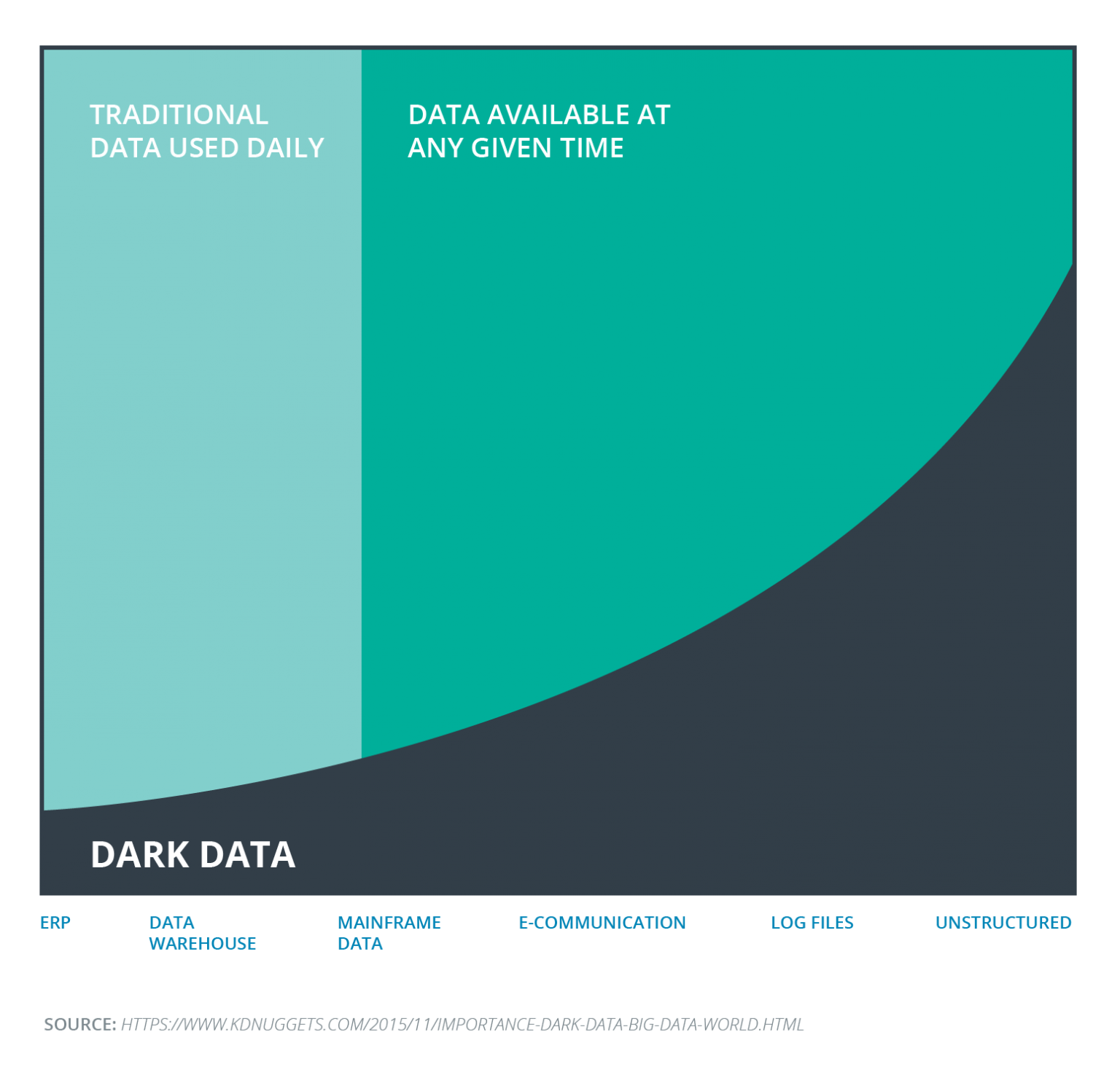 TRADITIONAL DATA USED DAILY

DATA AVAILABLE AT ANY GIVEN TIME

DARK DATA

ERP

DATA WAREHOUSE

MAINFRAME DATA

E-COMMUNICATION

LOG FILES

UNSTRUCTURED

SOURCE: HTTPS://WWW.KDNUGGETS.COM/2015/11/IMPORTANCE-DARK-DATA-BIG-DATA-WORLD.HTML